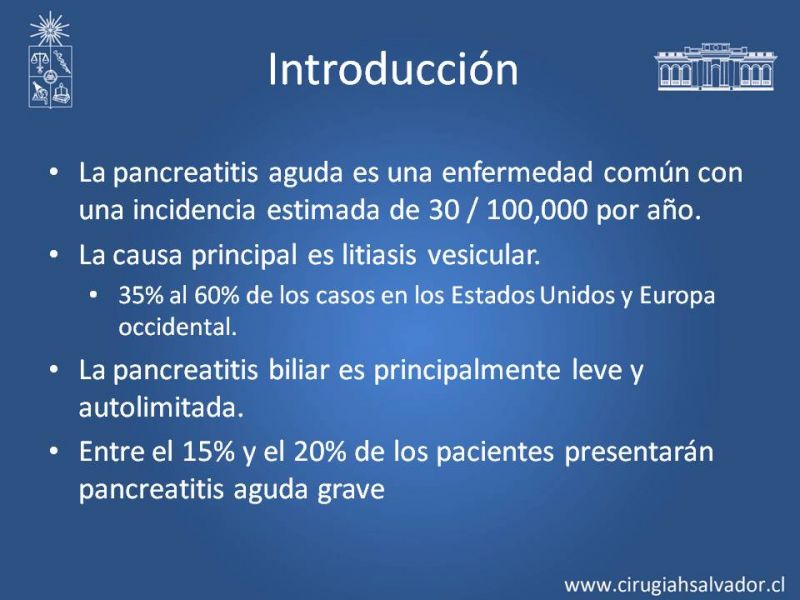 Introducción

• La pancreatitis aguda es una enfermedad común con una incidencia estimada de 30 / 100,000 por año.

• La causa principal es litiasis vesicular.

• 35% al 60% de los casos en los Estados Unidos y Europa occidental.

• La pancreatitis biliar es principalmente leve y autolimitada.

• Entre el 15% y el 20% de los pacientes presentarán pancreatitis aguda grave

www.cirugiahsalvador.cl